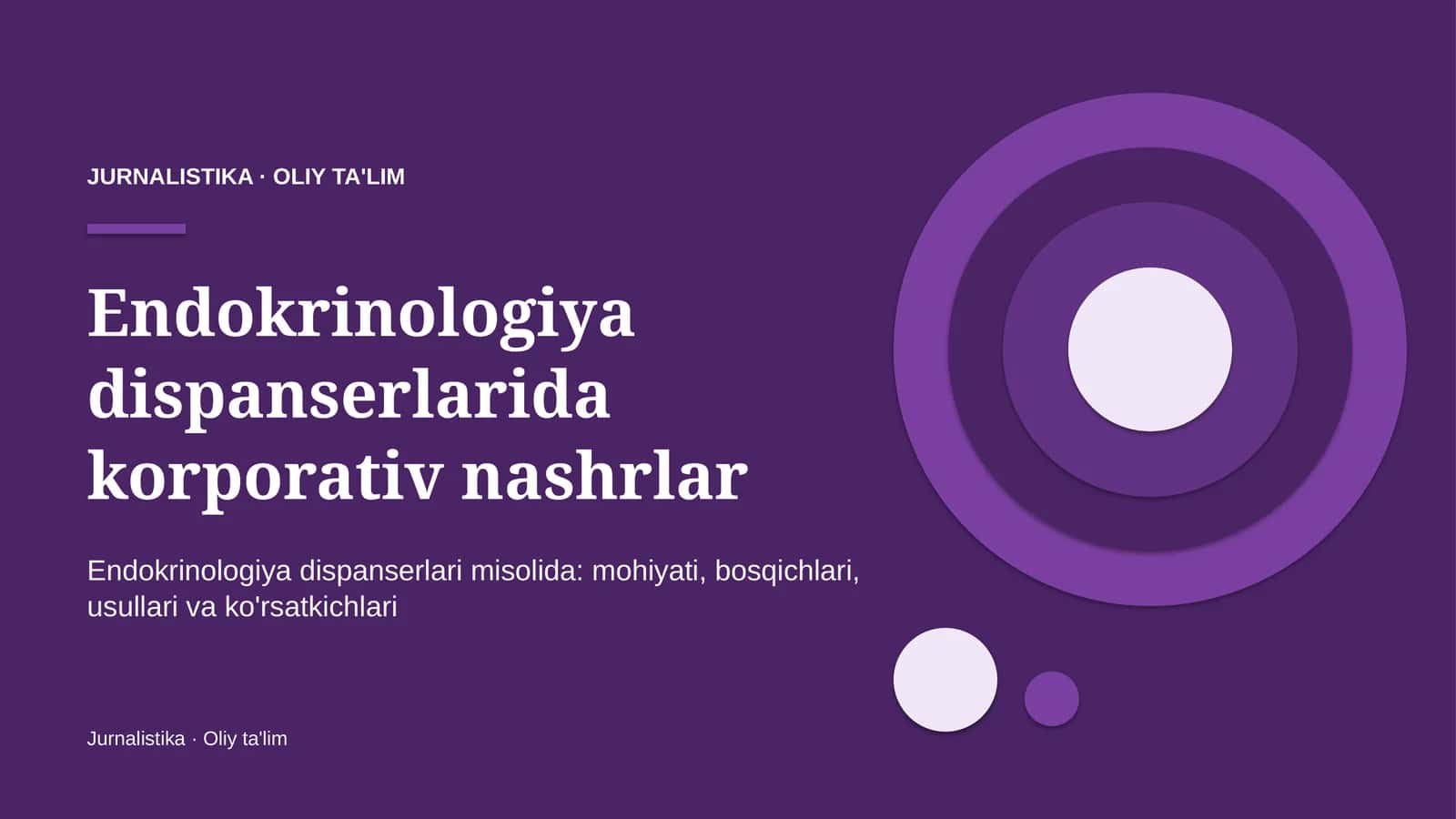 JURNALISTIKA · OLIY TA'LIM

Endokrinologiya dispanserlarida korporativ nashrlar

Endokrinologiya dispanserlari misolida: mohiyati, bosqichlari, usullari va ko'rsatkichlari

Jurnalistika · Oliy ta'lim